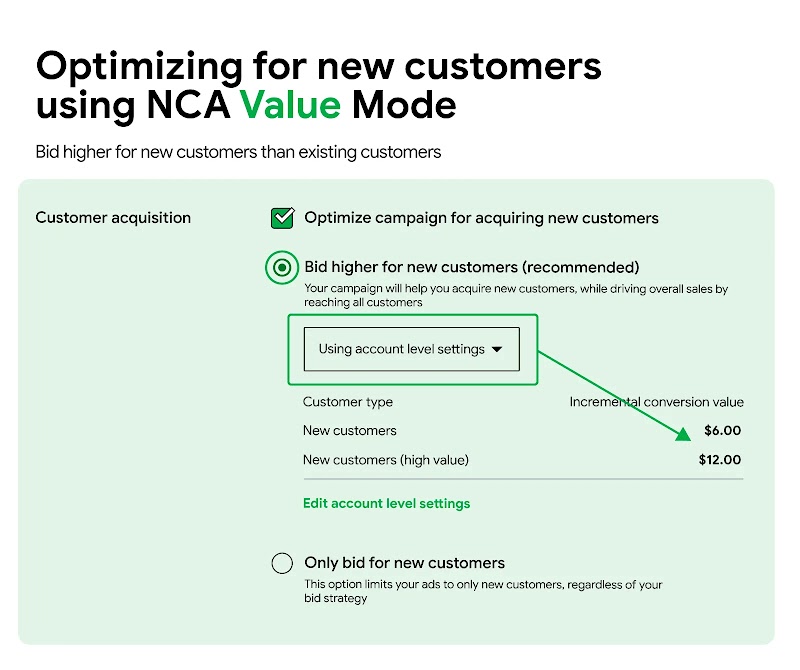 Optimizing for new customers using NCA Value Mode

Bid higher for new customers than existing customers

Customer acquisition

Optimize campaign for acquiring new customers

Bid higher for new customers (recommended)
Your campaign will help you acquire new customers, while driving overall sales by reaching all customers

Using account level settings

| Customer type | Incremental conversion value |
|---|---|
| New customers | $6.00 |
| New customers (high value) | $12.00 |

Edit account level settings

Only bid for new customers
This option limits your ads to only new customers, regardless of your bid strategy